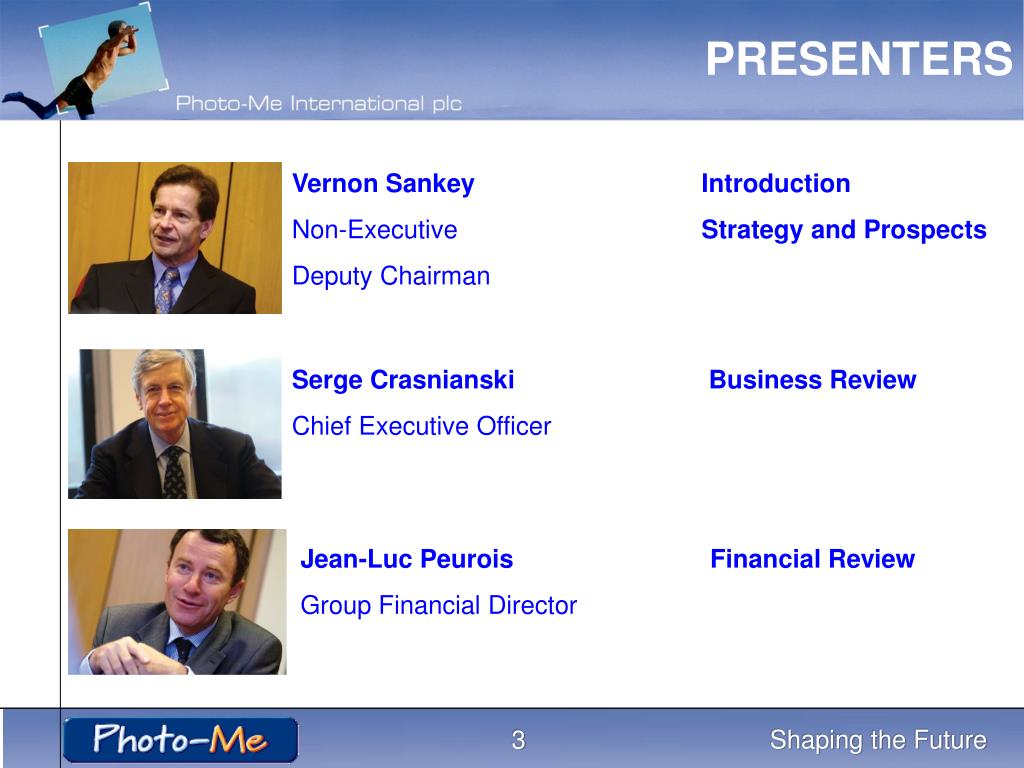 Photo-Me International plc

PRESENTERS

Vernon Sankey
Non-Executive
Deputy Chairman

Introduction
Strategy and Prospects

Serge Crasnianski
Chief Executive Officer

Business Review

Jean-Luc Peurois
Group Financial Director

Financial Review

Photo-Me

3

Shaping the Future